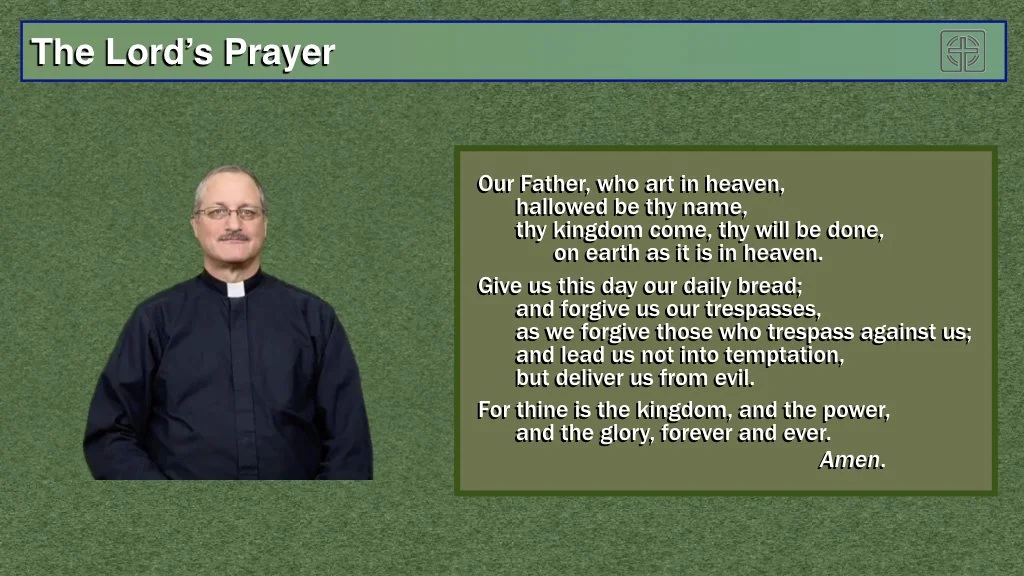 The Lord's Prayer

Our Father, who art in heaven,
hallowed be thy name,
thy kingdom come, thy will be done,
on earth as it is in heaven.

Give us this day our daily bread;
and forgive us our trespasses,
as we forgive those who trespass against us;
and lead us not into temptation,
but deliver us from evil.

For thine is the kingdom, and the power,
and the glory, forever and ever.
Amen.